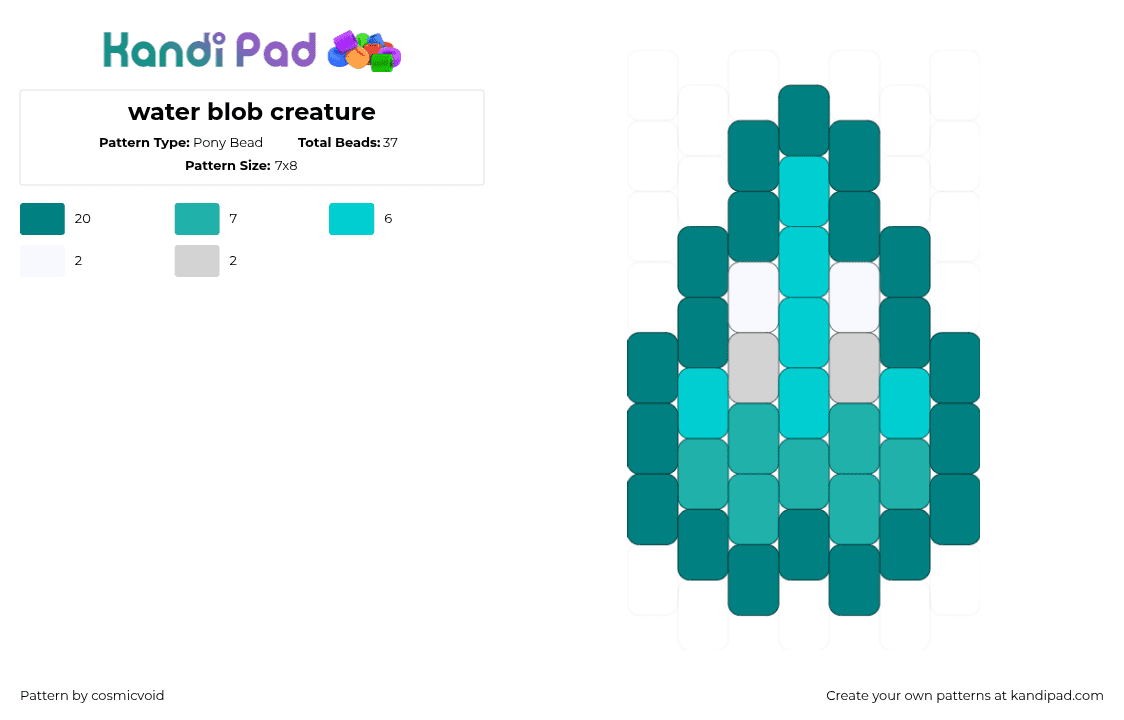 Kandi Pad

water blob creature

Pattern Type: Pony Bead Total Beads: 37

Pattern Size: 7x8

20

7

6

2

2

Pattern by cosmicvoid

Create your own patterns at kandipad.com